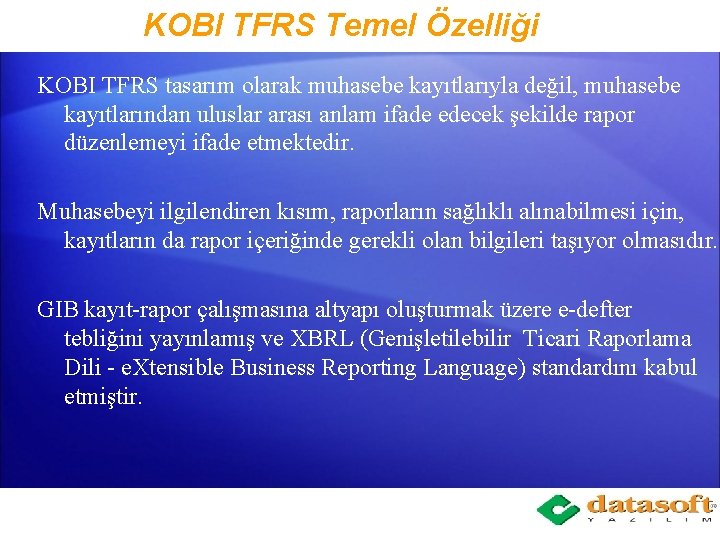 KOBI TFRS Temel Özelliği

KOBI TFRS tasarım olarak muhasebe kayıtlarıyla değil, muhasebe kayıtlarından uluslar arası anlam ifade edecek şekilde rapor düzenlemeyi ifade etmektedir.

Muhasebeyi ilgilendiren kısım, raporların sağlıklı alınabilmesi için, kayıtların da rapor içeriğinde gerekli olan bilgileri taşıyor olmasıdır.

GIB kayıt-rapor çalışmasına altyapı oluşturmak üzere e-defter tebliğini yayınlamış ve XBRL (Genişletilebilir Ticari Raporlama Dili - eXtensible Business Reporting Language) standardını kabul etmiştir.

datasoft
YAZILIM